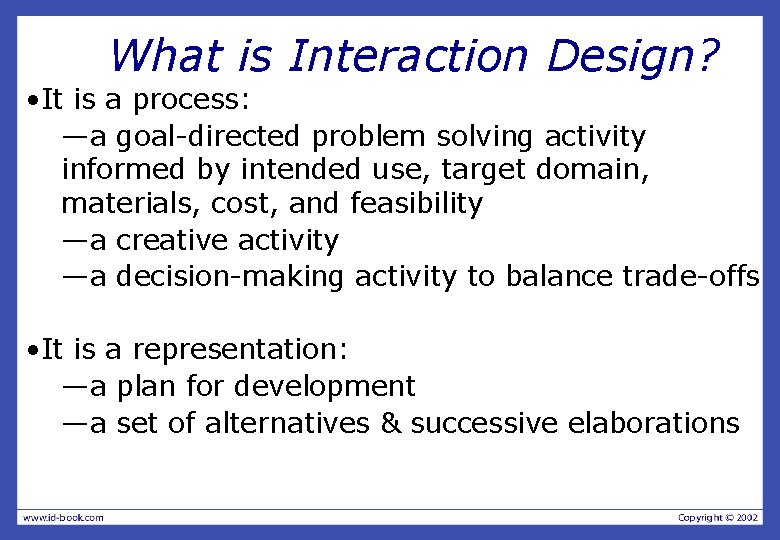 What is Interaction Design?

•It is a process:

—a goal-directed problem solving activity informed by intended use, target domain, materials, cost, and feasibility

—a creative activity

—a decision-making activity to balance trade-offs

•It is a representation:

—a plan for development

—a set of alternatives & successive elaborations

www.id-book.com

Copyright © 2002